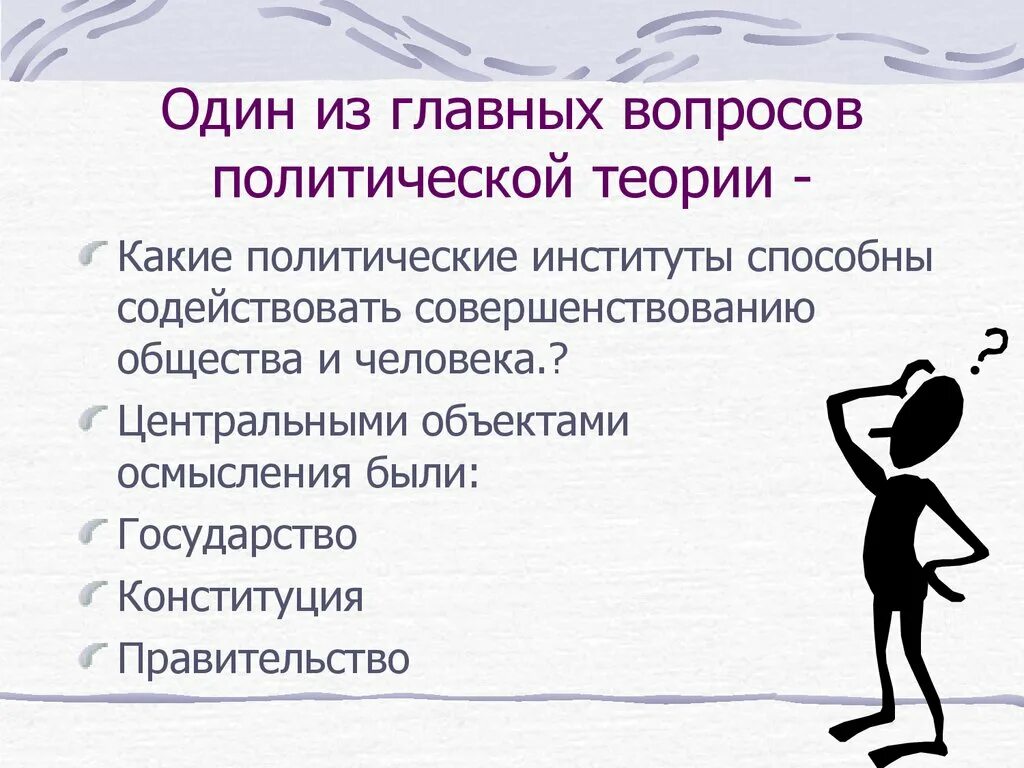 Один из главных вопросов политической теории -

Какие политические институты способны содействовать совершенствованию общества и человека.?

Центральными объектами осмысления были:

Государство

Конституция

Правительство

?